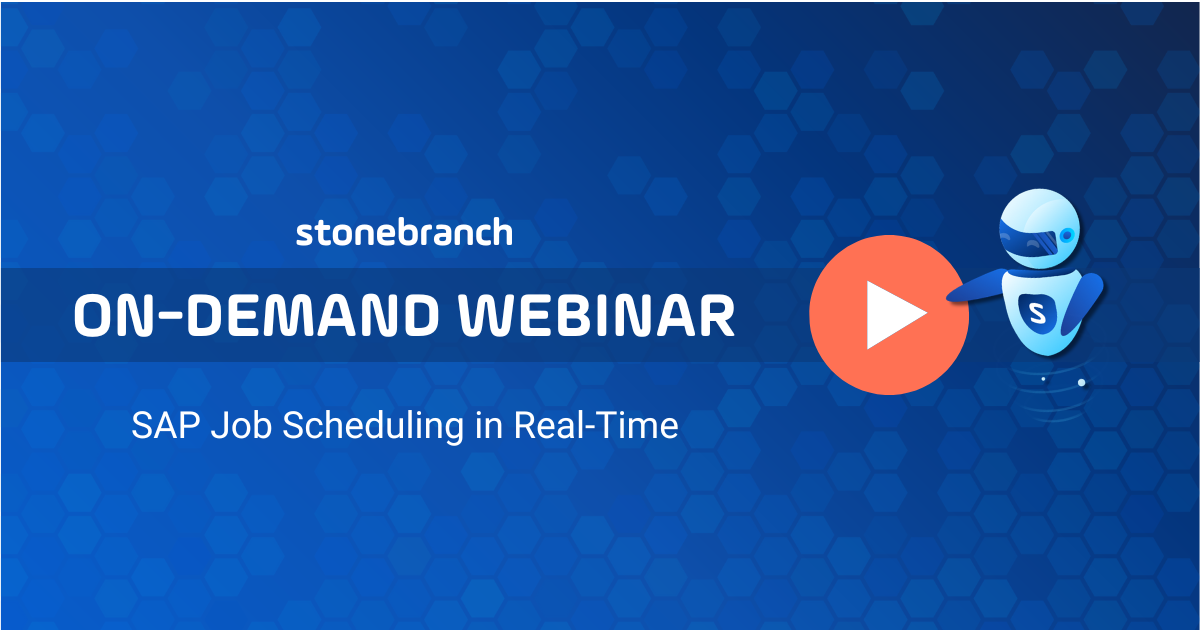 stonebranch

ON-DEMAND WEBINAR

SAP Job Scheduling in Real-Time

S